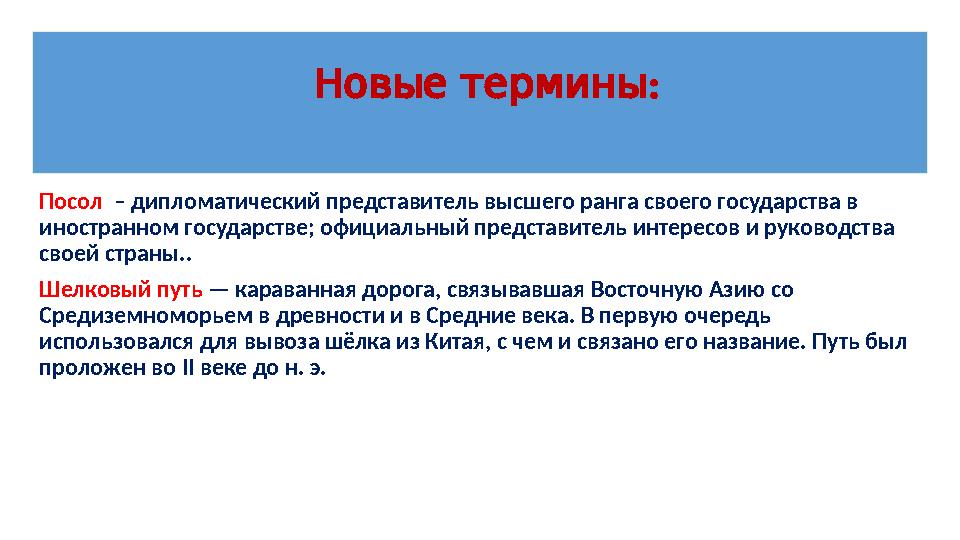 Новые термины:

Посол – дипломатический представитель высшего ранга своего государства в иностранном государстве; официальный представитель интересов и руководства своей страны..

Шелковый путь — караванная дорога, связывавшая Восточную Азию со Средиземноморьем в древности и в Средние века. В первую очередь использовался для вывоза шёлка из Китая, с чем и связано его название. Путь был проложен во II веке до н. э.